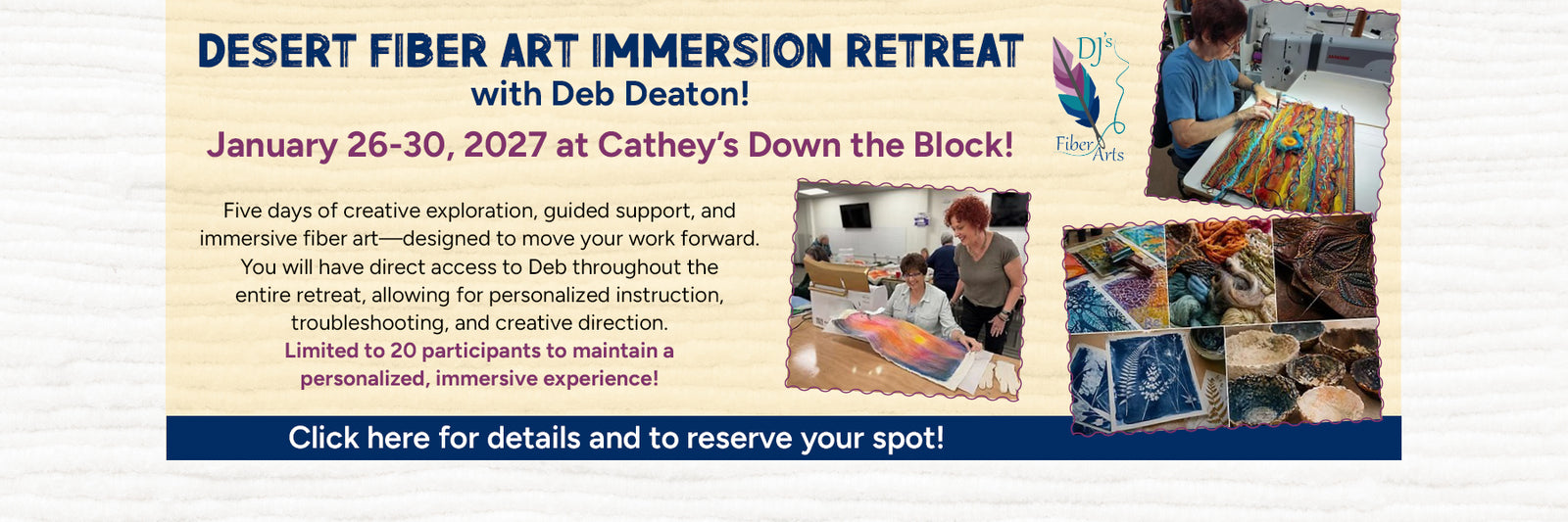 DESERT FIBER ART IMMERSION RETREAT
with Deb Deaton!

January 26-30, 2027 at Cathey's Down the Block!

DJ's Fiber Arts

Five days of creative exploration, guided support, and immersive fiber art—designed to move your work forward. You will have direct access to Deb throughout the entire retreat, allowing for personalized instruction, troubleshooting, and creative direction.
Limited to 20 participants to maintain a personalized, immersive experience!

Click here for details and to reserve your spot!